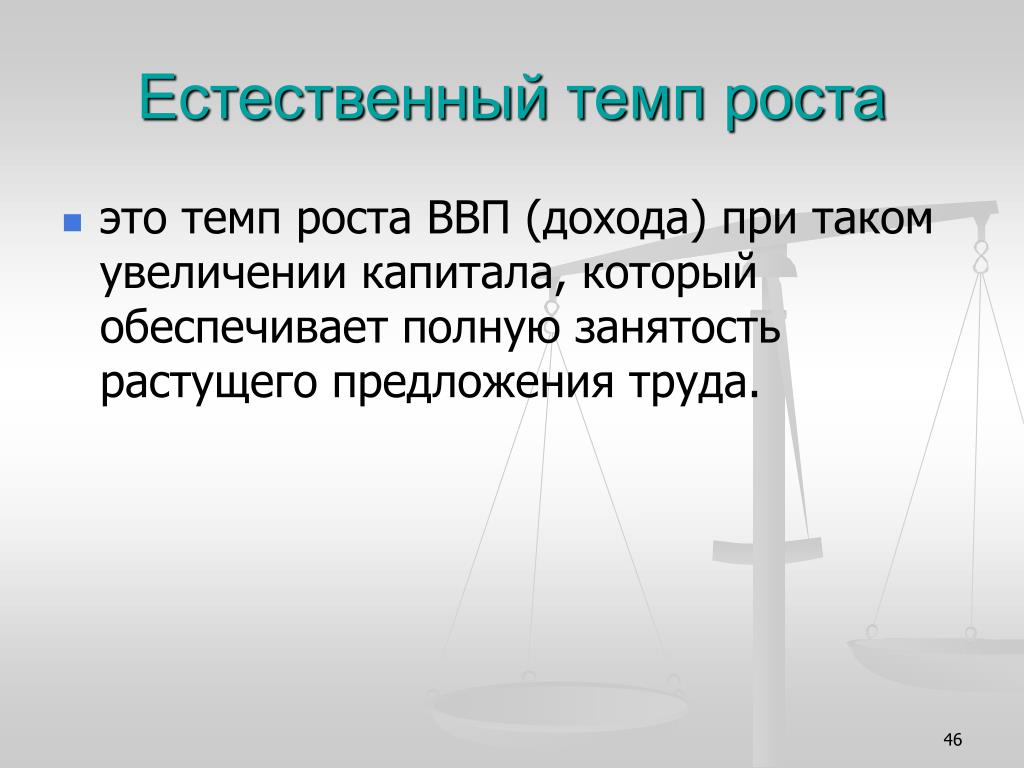 Естественный темп роста

это темп роста ВВП (дохода) при таком увеличении капитала, который обеспечивает полную занятость растущего предложения труда.

46